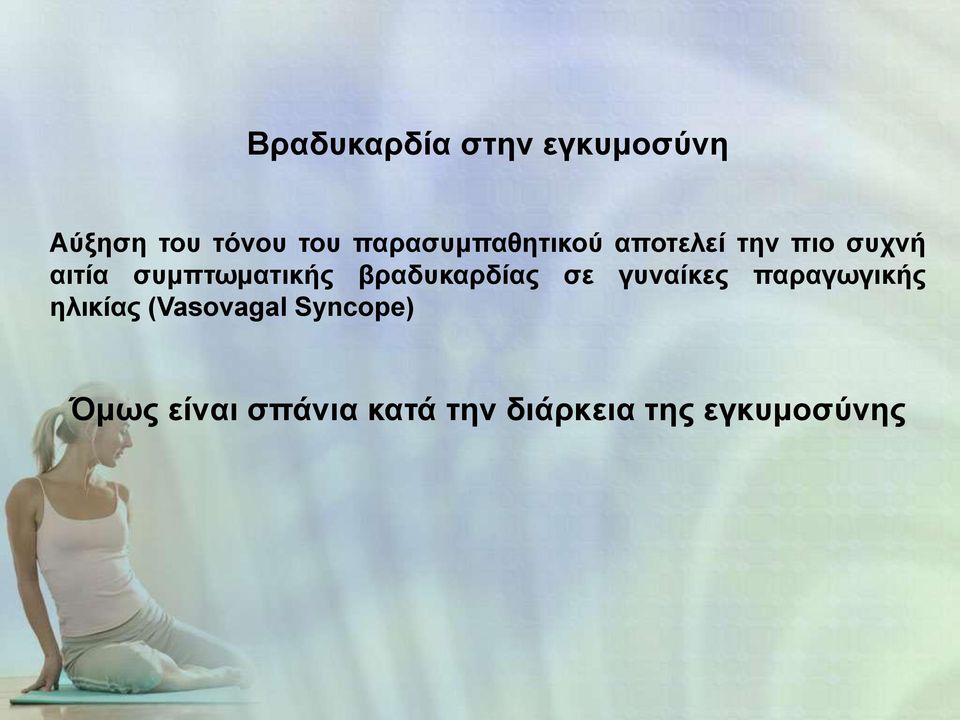 Βραδυκαρδία στην εγκυμοσύνη

Αύξηση του τόνου του παρασυμπαθητικού αποτελεί την πιο συχνή αιτία συμπτωματικής βραδυκαρδίας σε γυναίκες παραγωγικής ηλικίας (Vasovagal Syncope)

Όμως είναι σπάνια κατά την διάρκεια της εγκυμοσύνης